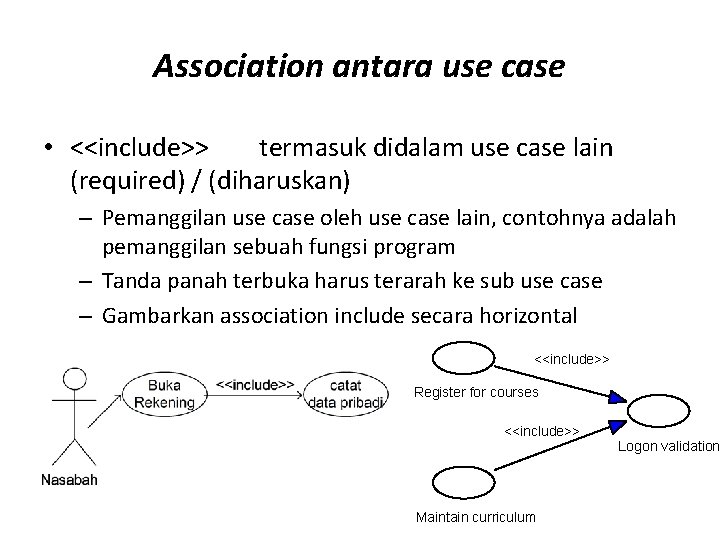 Association antara use case

• <<include>> termasuk didalam use case lain (required) / (diharuskan)

– Pemanggilan use case oleh use case lain, contohnya adalah pemanggilan sebuah fungsi program

– Tanda panah terbuka harus terarah ke sub use case

– Gambarkan association include secara horizontal

Nasabah

Buka Rekening

<<include>>

catat data pribadi

Register for courses

<<include>>

<<include>>

Logon validation

Maintain curriculum